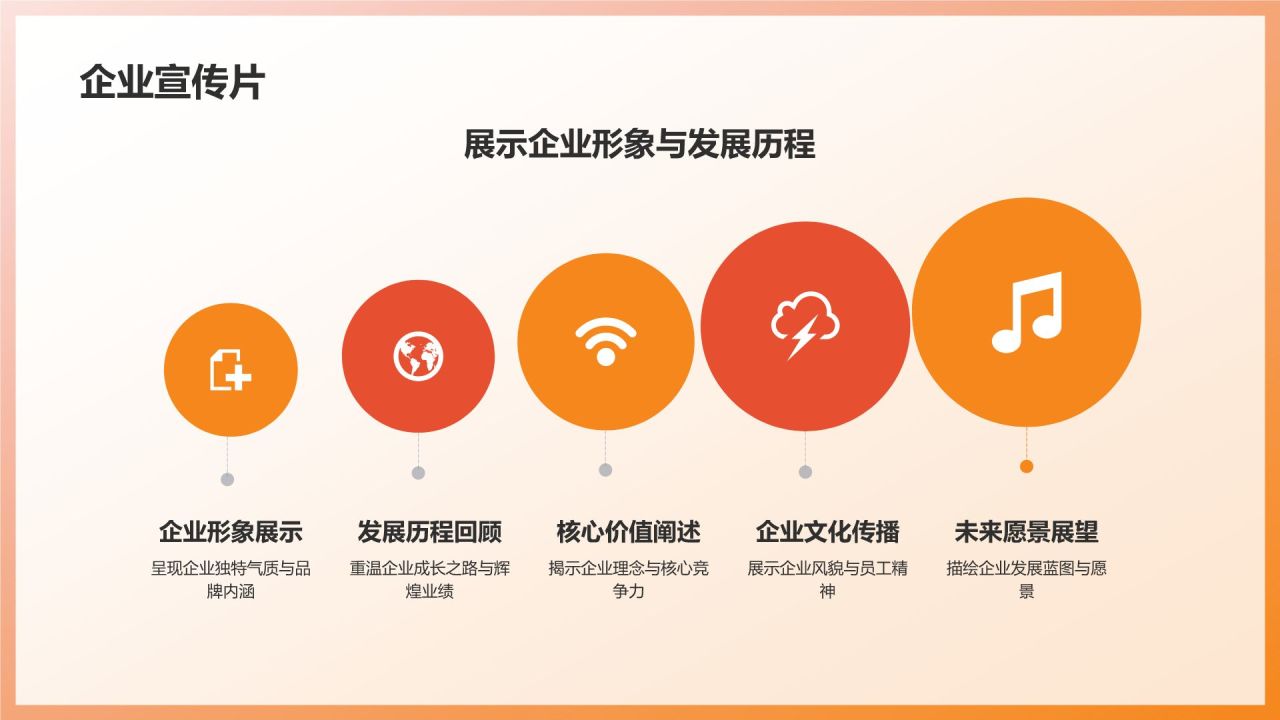 企业宣传片

展示企业形象与发展历程

企业形象展示
呈现企业独特气质与品牌内涵

发展历程回顾
重温企业成长之路与辉煌业绩

核心价值阐述
揭示企业理念与核心竞争力

企业文化传播
展示企业风貌与员工精神

未来愿景展望
描绘企业发展蓝图与愿景